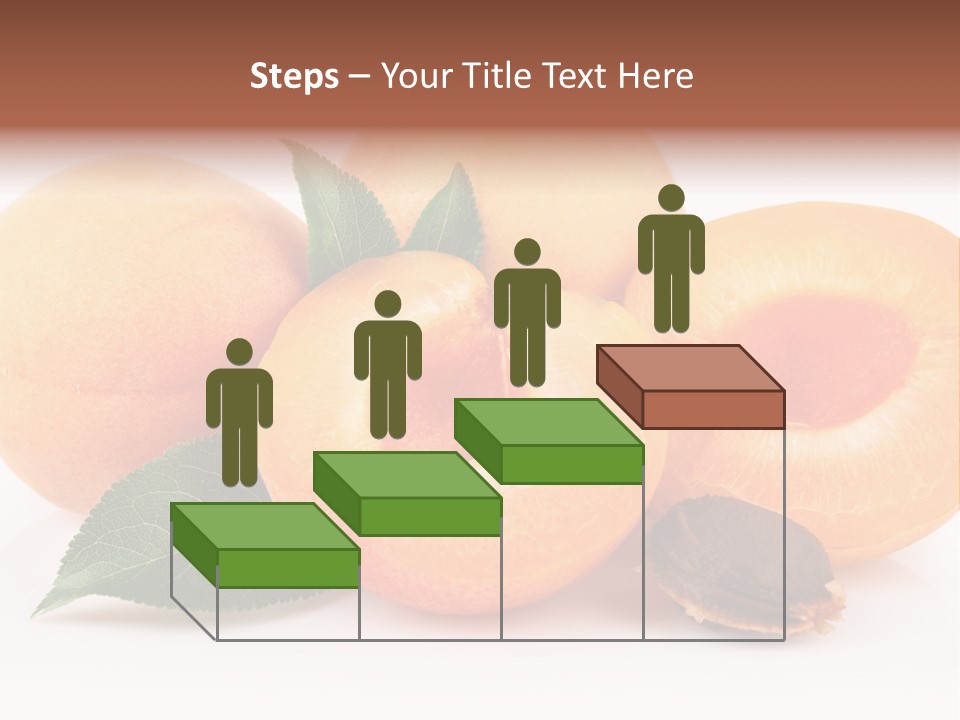 Steps – Your Title Text Here